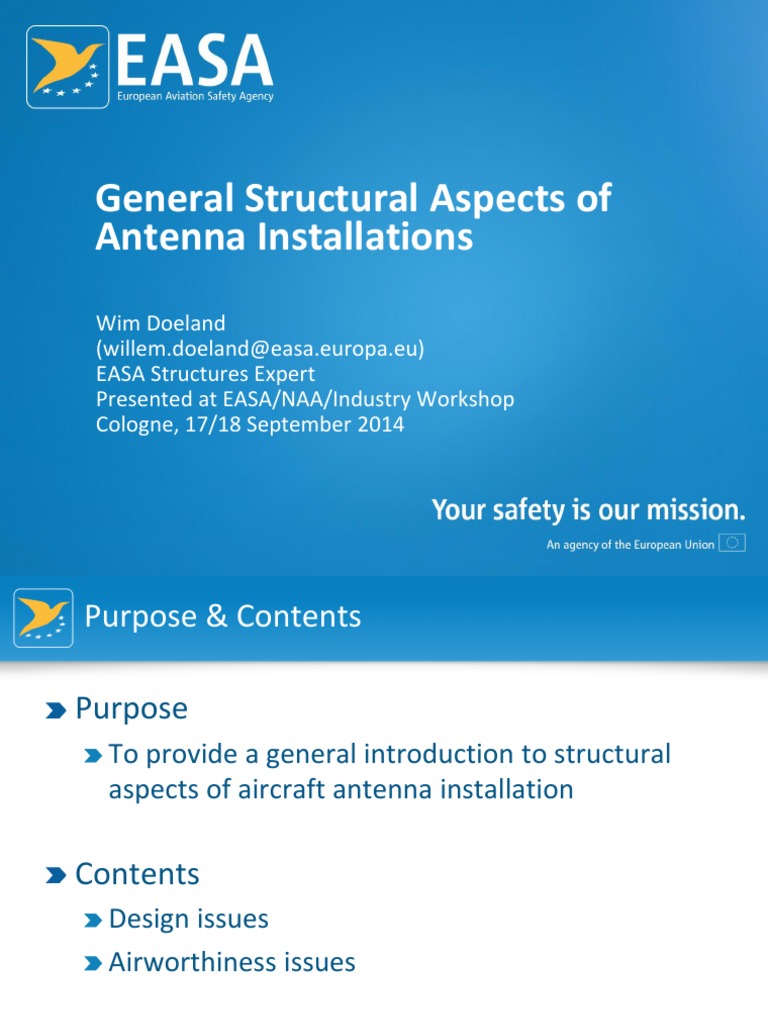 EASA
European Aviation Safety Agency

General Structural Aspects of Antenna Installations

Wim Doeland
(willem.doeland@easa.europa.eu)
EASA Structures Expert
Presented at EASA/NAA/Industry Workshop
Cologne, 17/18 September 2014

Your safety is our mission.
An agency of the European Union

Purpose & Contents

Purpose

To provide a general introduction to structural aspects of aircraft antenna installation

Contents

Design issues

Airworthiness issues